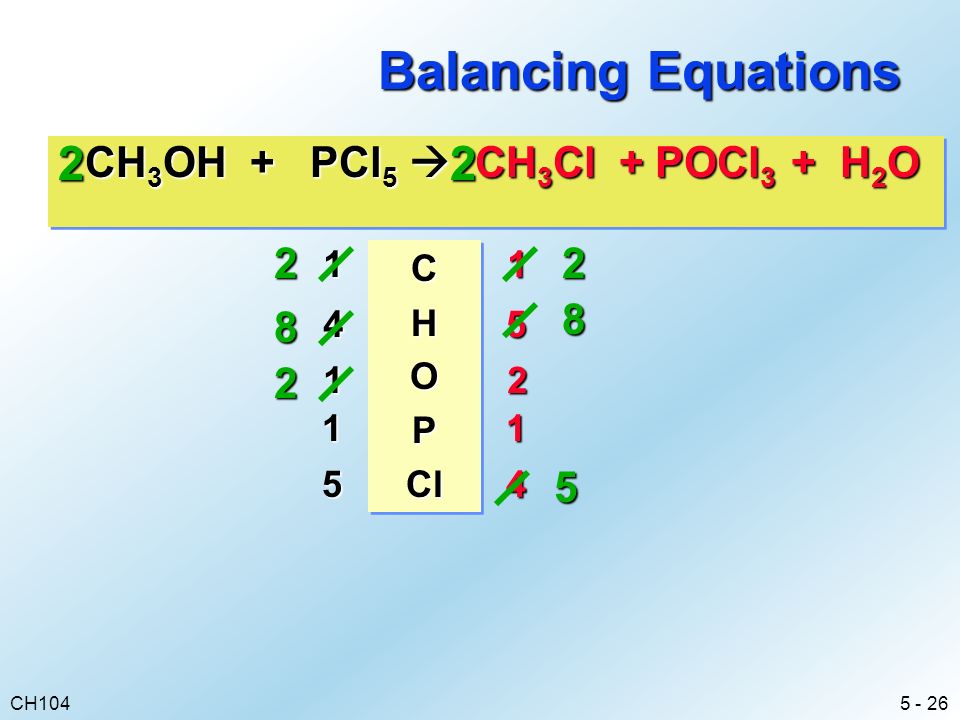 Balancing Equations

$2CH_3OH + PCl_5 \rightarrow 2CH_3Cl + POCl_3 + H_2O$

| | | | | |
|---|---|---|---|---|
| 2 | 1 | C | 1 | 2 |
| 8 | 4 | H | 5 | 8 |
| 2 | 1 | O | 2 | |
| | 1 | P | 1 | |
| | 5 | Cl | 4 | 5 |

CH104

5 - 26